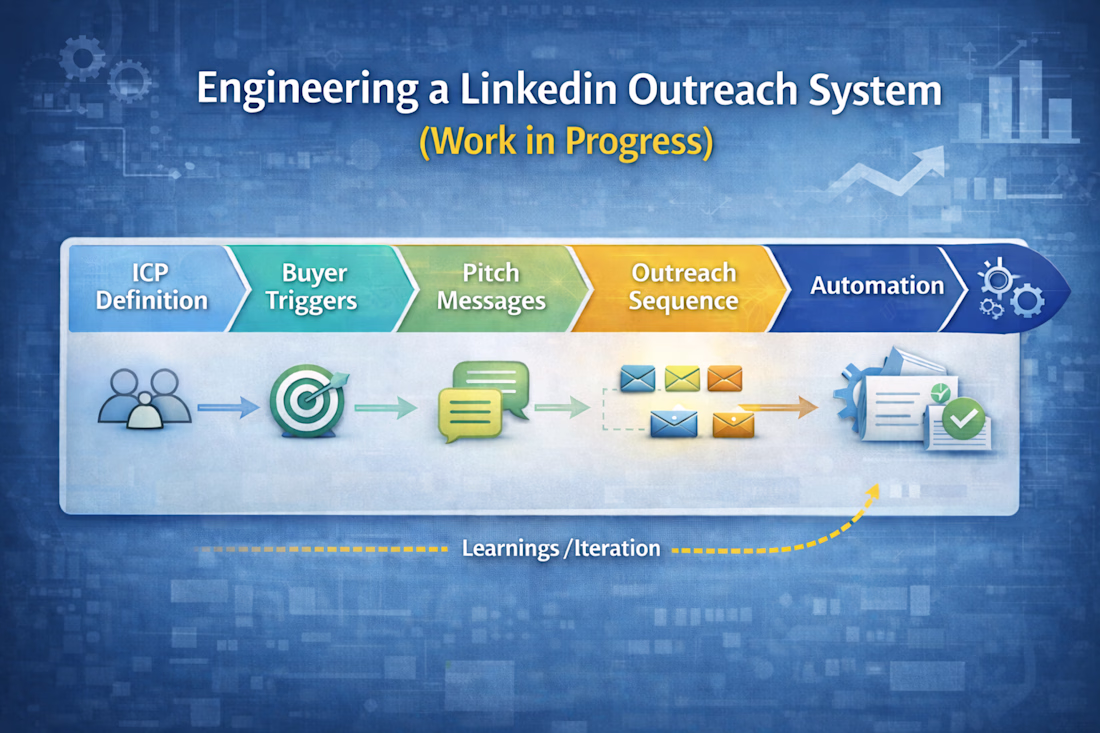 Engineering a Linkedin Outreach System
(Work in Progress)

ICP Definition

Buyer Triggers

Pitch Messages

Outreach Sequence

Automation

Learnings /Iteration